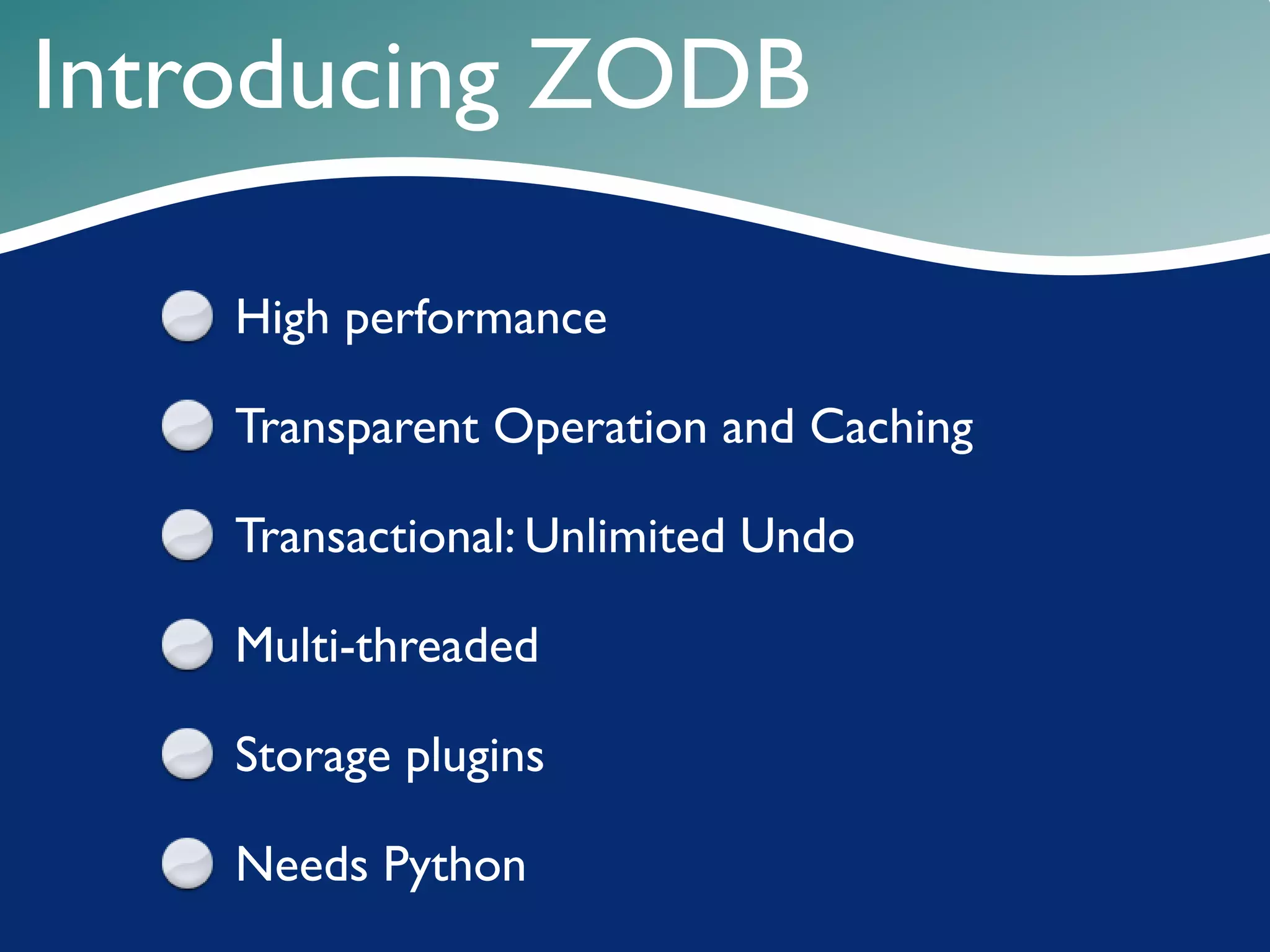 Introducing ZODB

High performance

Transparent Operation and Caching

Transactional: Unlimited Undo

Multi-threaded

Storage plugins

Needs Python